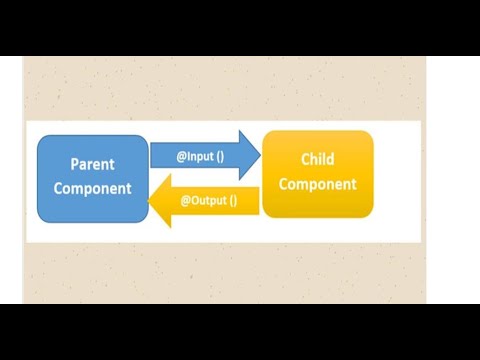 Parent Component

@Input ()

@Output ()

Child Component